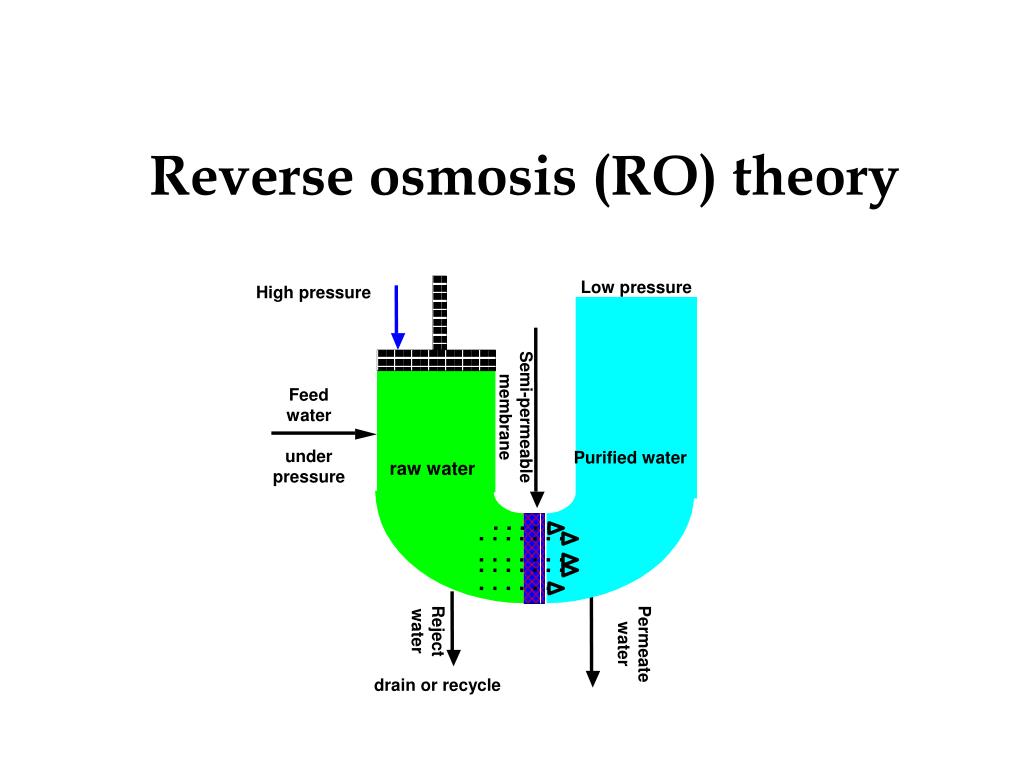 Reverse osmosis (RO) theory

High pressure

Low pressure

Feed water

under pressure

raw water

Semi-permeable membrane

Purified water

Reject water

drain or recycle

Permeate water